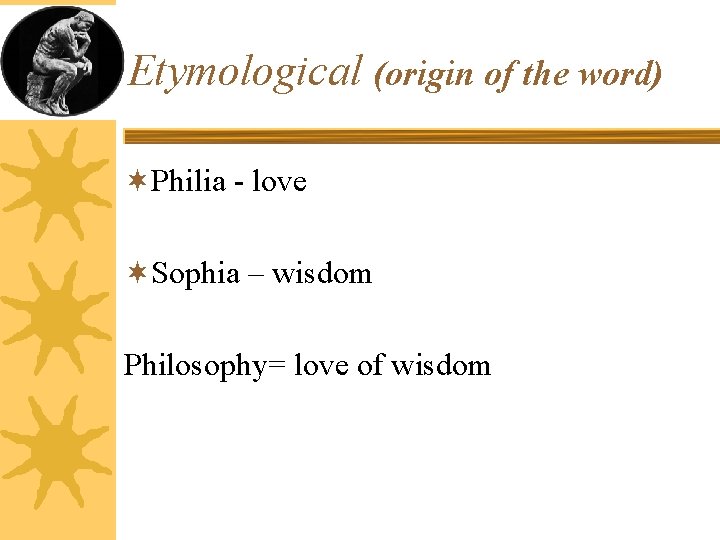 Etymological (origin of the word)

Philia - love

Sophia – wisdom

Philosophy= love of wisdom